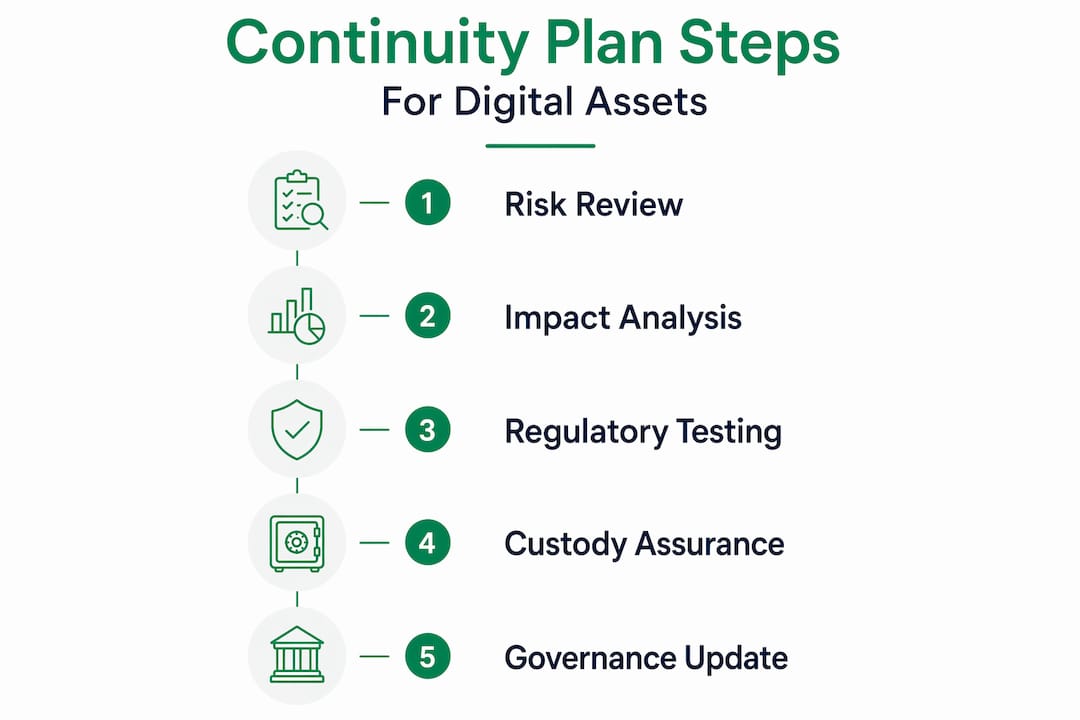 Continuity Plan Steps
For Digital Assets

1 Risk Review

2 Impact Analysis

3 Regulatory Testing

4 Custody Assurance

5 Governance Update